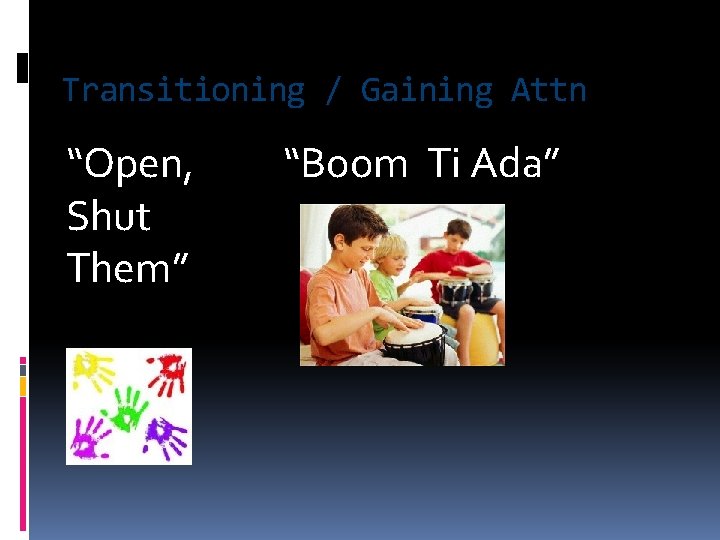 Transitioning / Gaining Attn

“Open, Shut Them”

“Boom Ti Ada”